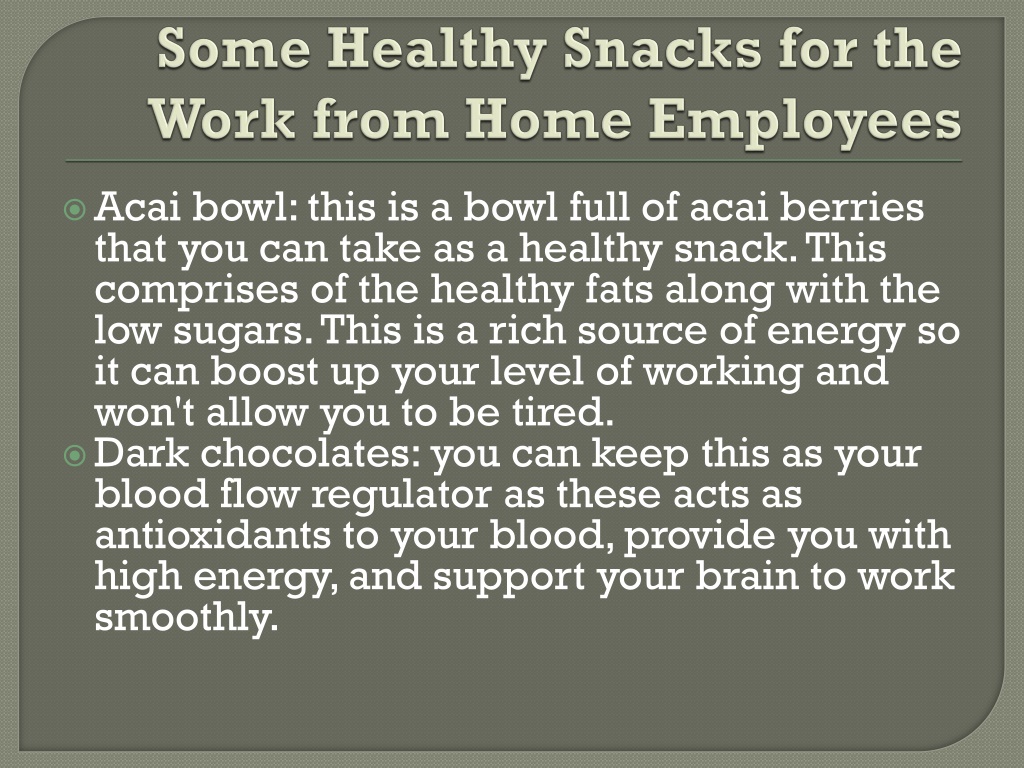 Some Healthy Snacks for the Work from Home Employees

Acai bowl: this is a bowl full of acai berries that you can take as a healthy snack. This comprises of the healthy fats along with the low sugars. This is a rich source of energy so it can boost up your level of working and won't allow you to be tired.

Dark chocolates: you can keep this as your blood flow regulator as these acts as antioxidants to your blood, provide you with high energy, and support your brain to work smoothly.